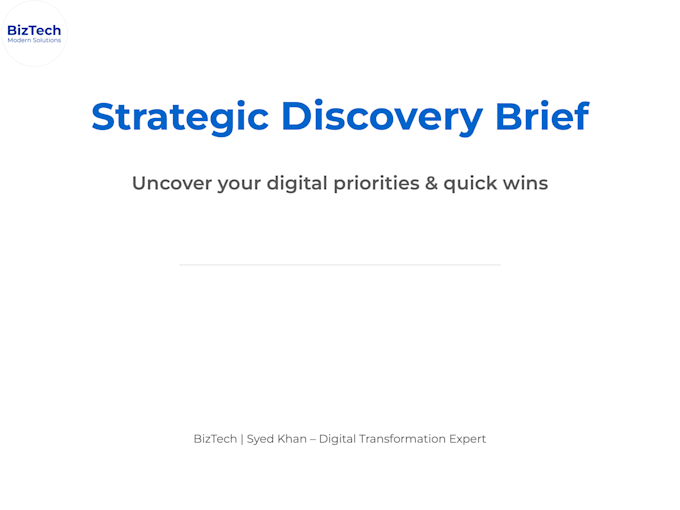 BizTech
Modern Solutions

Strategic Discovery Brief

Uncover your digital priorities & quick wins

BizTech | Syed Khan – Digital Transformation Expert